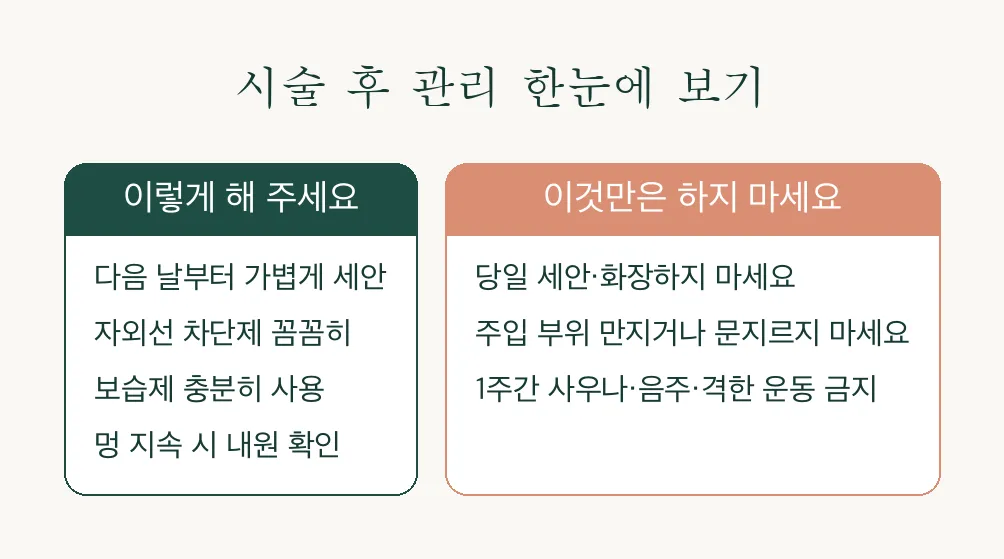 시술 후 관리 한눈에 보기

이렇게 해 주세요

다음 날부터 가볍게 세안
자외선 차단제 꼼꼼히
보습제 충분히 사용
멍 지속 시 내원 확인

이것만은 하지 마세요

당일 세안·화장하지 마세요
주입 부위 만지거나 문지르지 마세요
1주간 사우나·음주·격한 운동 금지